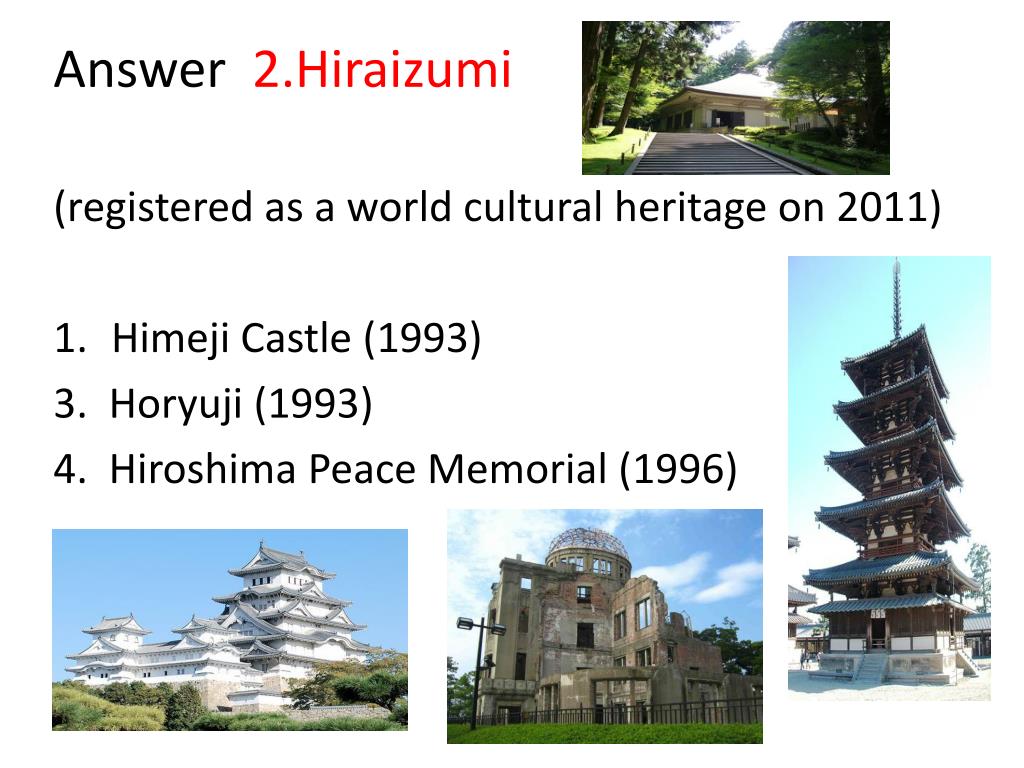 Answer 2.Hiraizumi

(registered as a world cultural heritage on 2011)

1. Himeji Castle (1993)
3. Horyuji (1993)
4. Hiroshima Peace Memorial (1996)